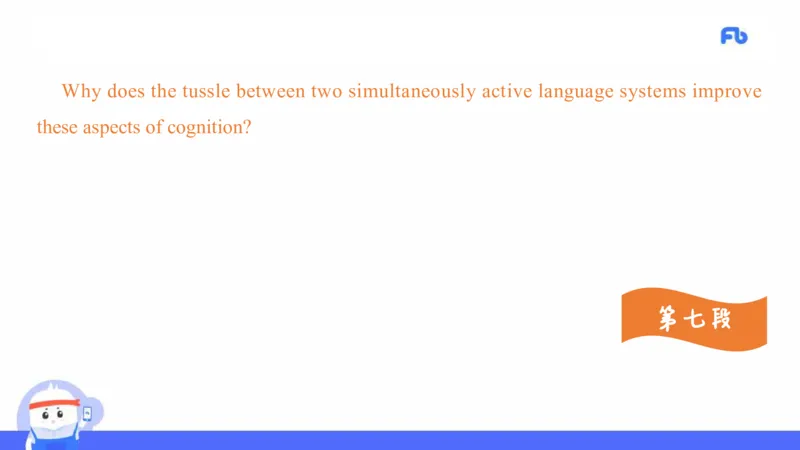 Fb

Why does the tussle between two simultaneously active language systems improve these aspects of cognition?

第七段